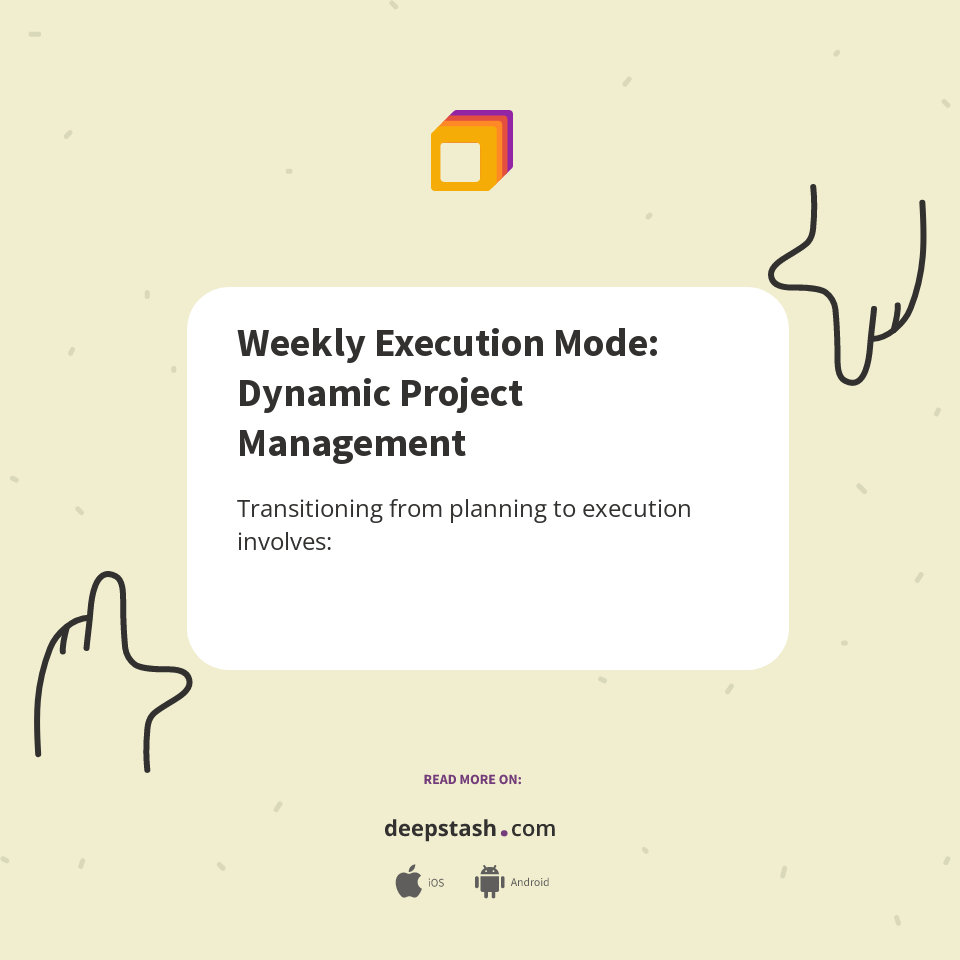 Weekly Execution Mode: Dynamic Project Management

Transitioning from planning to execution involves:

READ MORE ON:

deepstash.com

iOS

Android